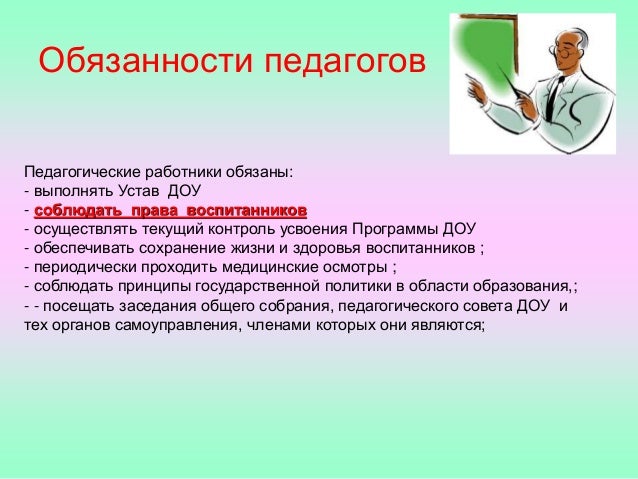 Обязанности педагогов

Педагогические работники обязаны:
- выполнять Устав ДОУ
- соблюдать права воспитанников
- осуществлять текущий контроль усвоения Программы ДОУ
- обеспечивать сохранение жизни и здоровья воспитанников ;
- периодически проходить медицинские осмотры ;
- соблюдать принципы государственной политики в области образования,;
- - посещать заседания общего собрания, педагогического совета ДОУ и тех органов самоуправления, членами которых они являются;